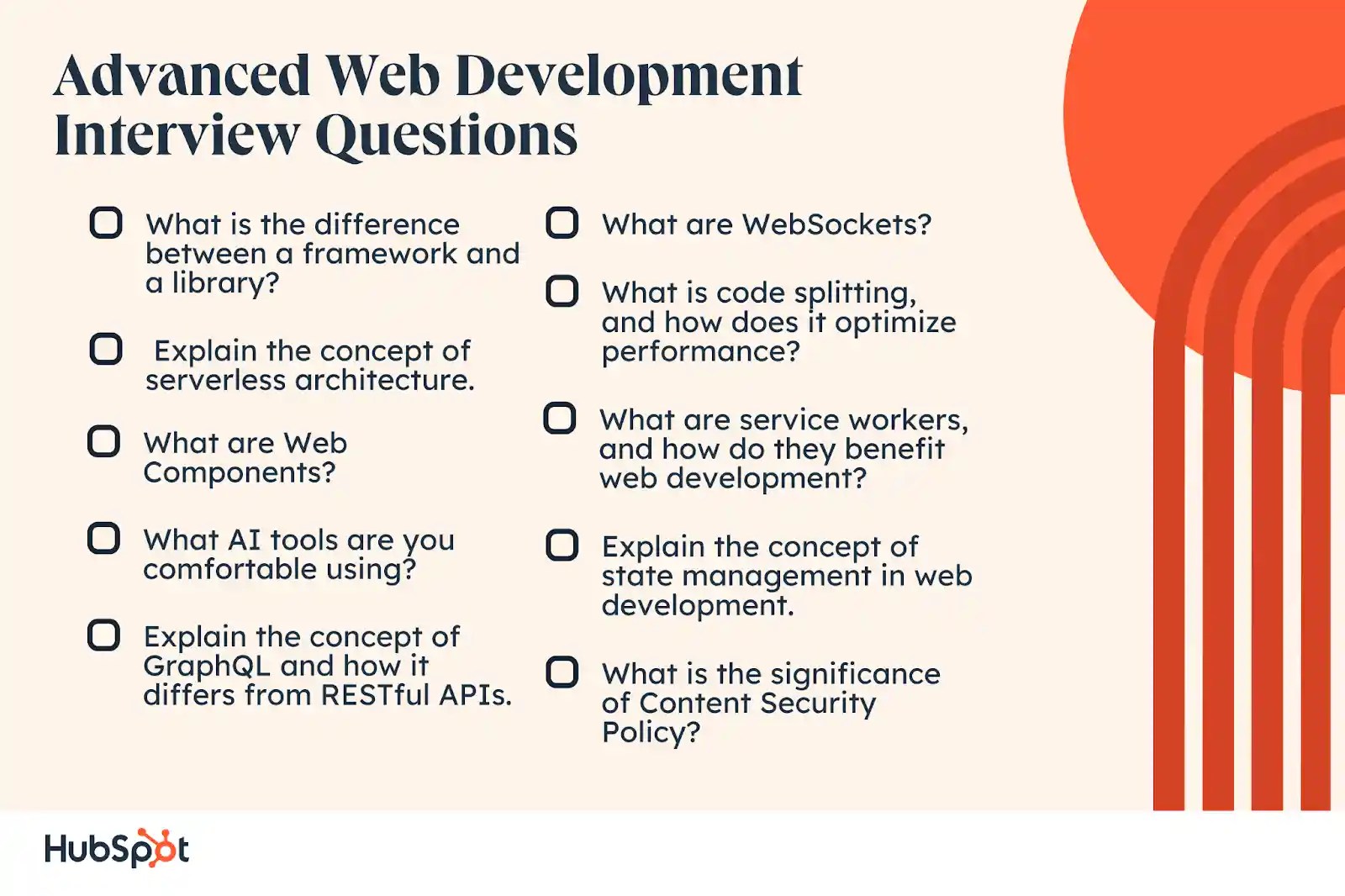 Advanced Web Development Interview Questions

What is the difference between a framework and a library?

Explain the concept of serverless architecture.

What are Web Components?

What AI tools are you comfortable using?

Explain the concept of GraphQL and how it differs from RESTful APIs.

What are WebSockets?

What is code splitting, and how does it optimize performance?

What are service workers, and how do they benefit web development?

Explain the concept of state management in web development.

What is the significance of Content Security Policy?

HubSpot